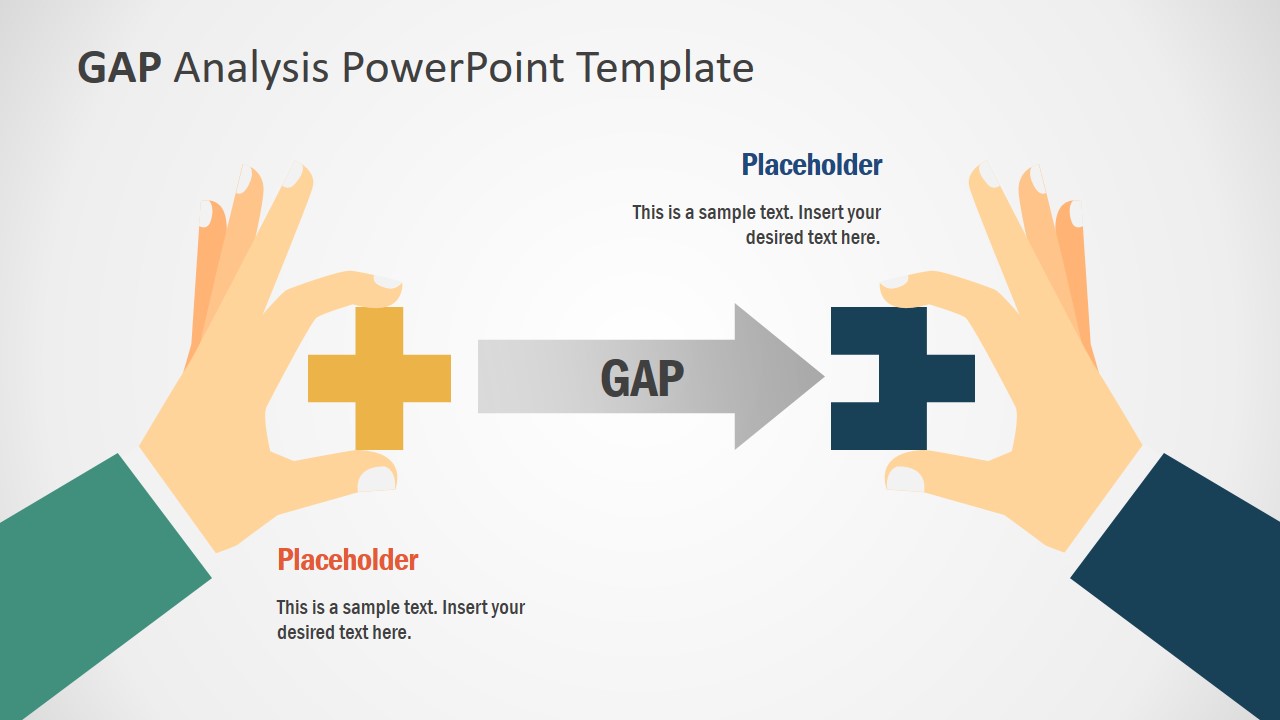 GAP Analysis PowerPoint Template

Placeholder

This is a sample text. Insert your desired text here.

GAP

Placeholder

This is a sample text. Insert your desired text here.